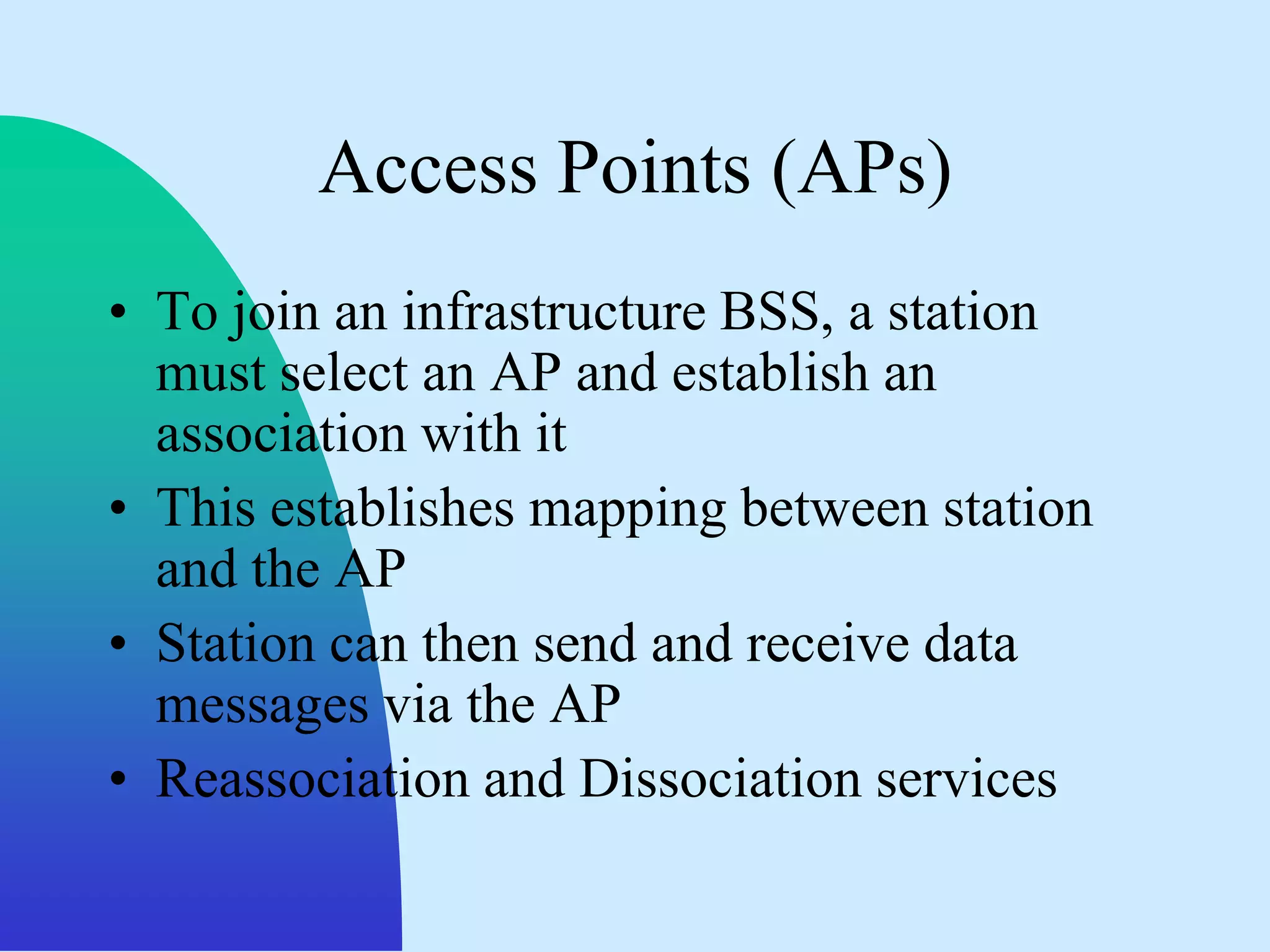 Access Points (APs)

• To join an infrastructure BSS, a station must select an AP and establish an association with it
• This establishes mapping between station and the AP
• Station can then send and receive data messages via the AP
• Reassociation and Dissociation services